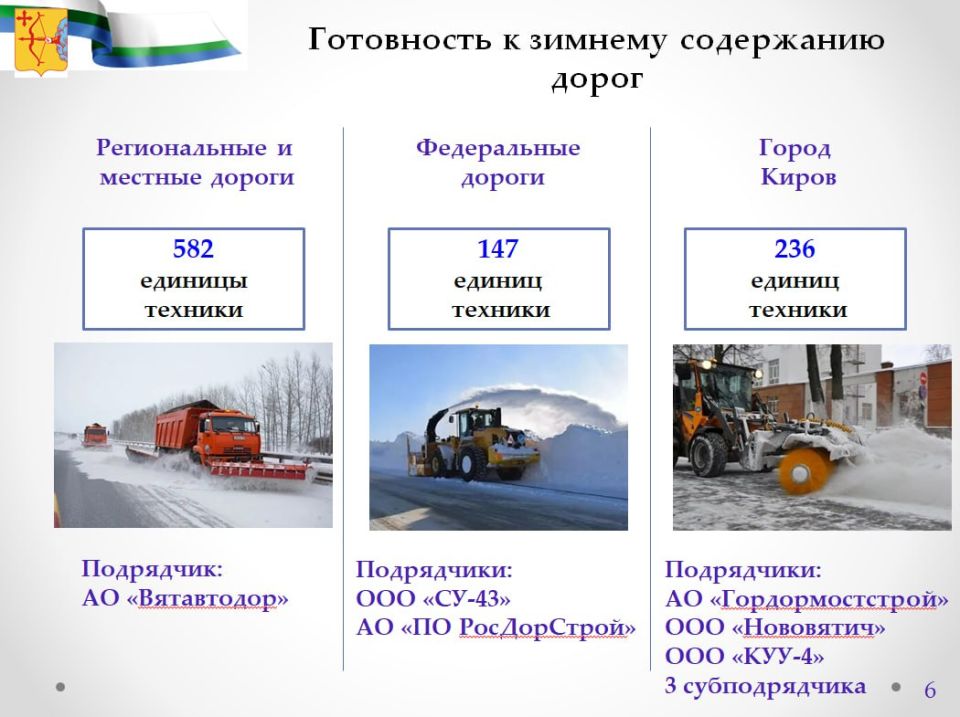 Готовность к зимнему содержанию дорог

Региональные и местные дороги

582
единицы
техники

Подрядчик:
АО «Вятавтодор»

Федеральные дороги

147
единиц
техники

Подрядчики:
ООО «СУ-43»
АО «ПО РосДорСтрой»

Город Киров

236
единиц
техники

Подрядчики:
АО «Гордормостстрой»
ООО «Нововятич»
ООО «КУУ-4»
3 субподрядчика

6